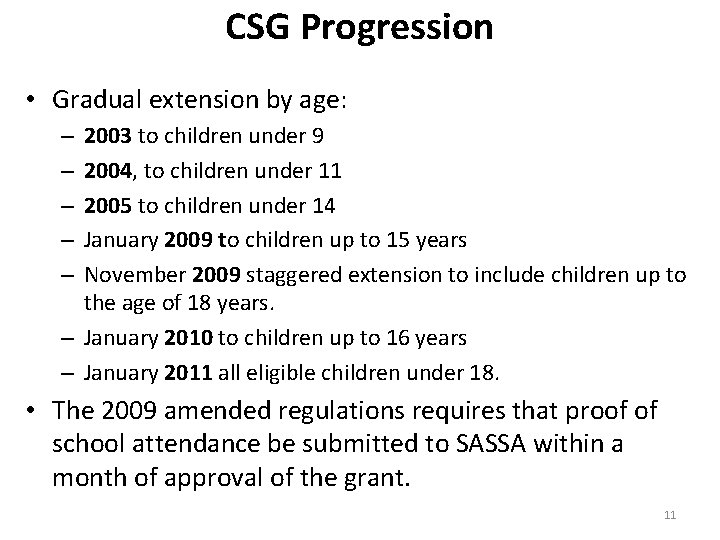 CSG Progression

• Gradual extension by age:
– 2003 to children under 9
– 2004, to children under 11
– 2005 to children under 14
– January 2009 to children up to 15 years
– November 2009 staggered extension to include children up to the age of 18 years.
– January 2010 to children up to 16 years
– January 2011 all eligible children under 18.

• The 2009 amended regulations requires that proof of school attendance be submitted to SASSA within a month of approval of the grant.

11